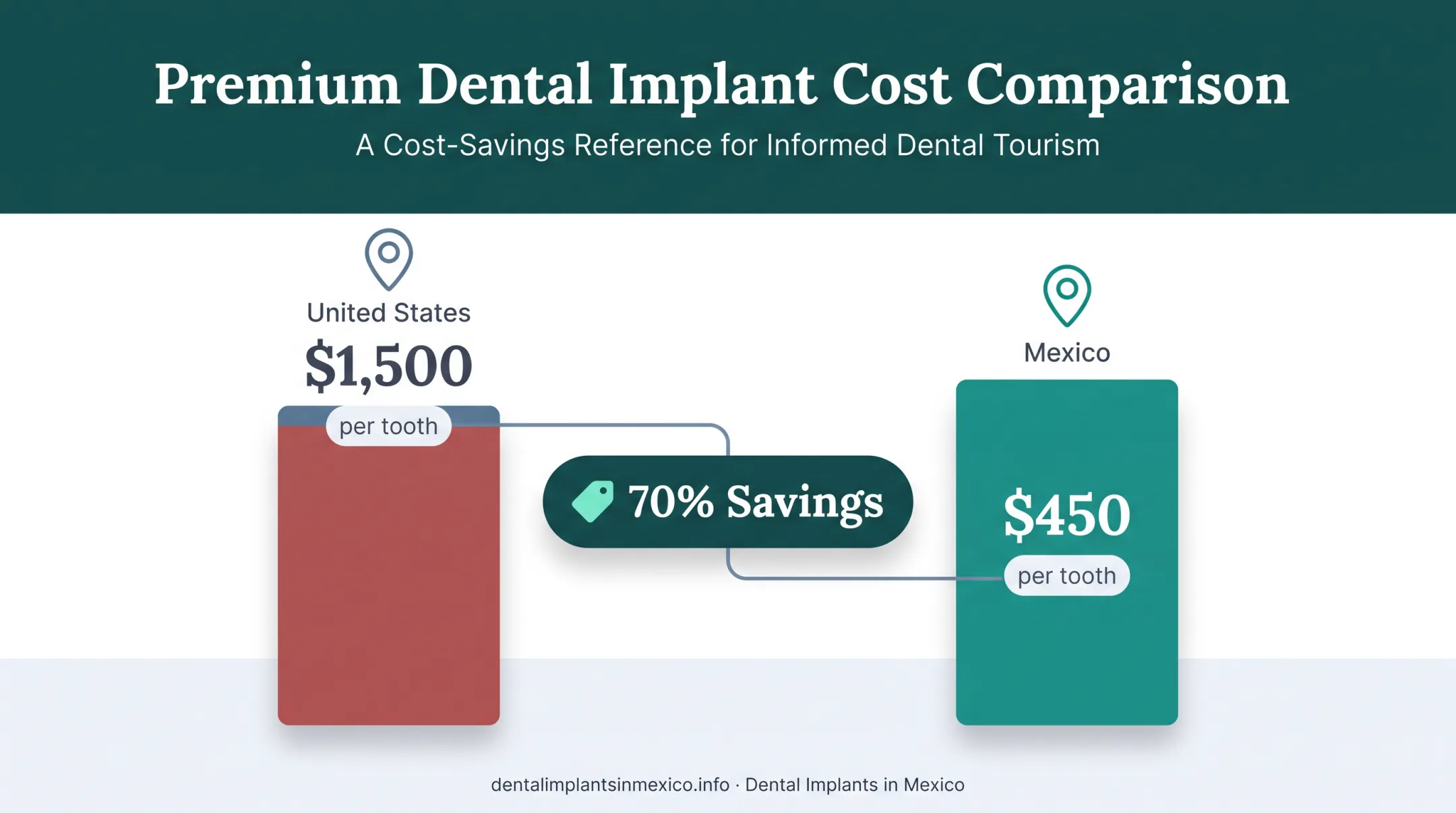 Premium Dental Implant Cost Comparison

A Cost-Savings Reference for Informed Dental Tourism

United States

$1,500

per tooth

70% Savings

Mexico

$450

per tooth

dentalimplantsinmexico.info · Dental Implants in Mexico